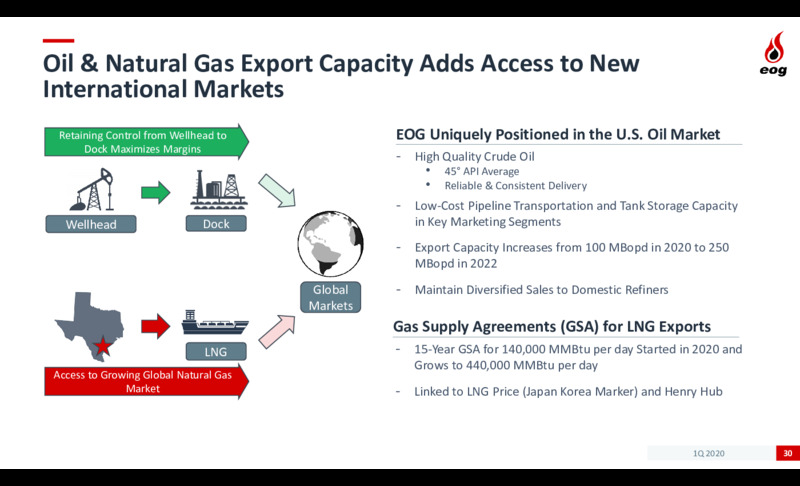 Oil & Natural Gas Export Capacity Adds Access to New International Markets

eog

Retaining Control from Wellhead to Dock Maximizes Margins

Wellhead

Dock

Global Markets

LNG

Access to Growing Global Natural Gas Market

EOG Uniquely Positioned in the U.S. Oil Market

- High Quality Crude Oil
• 45° API Average
• Reliable & Consistent Delivery
- Low-Cost Pipeline Transportation and Tank Storage Capacity in Key Marketing Segments
- Export Capacity Increases from 100 MBopd in 2020 to 250 MBopd in 2022
- Maintain Diversified Sales to Domestic Refiners

Gas Supply Agreements (GSA) for LNG Exports

- 15-Year GSA for 140,000 MMBtu per day Started in 2020 and Grows to 440,000 MMBtu per day
- Linked to LNG Price (Japan Korea Marker) and Henry Hub

1Q 2020

30